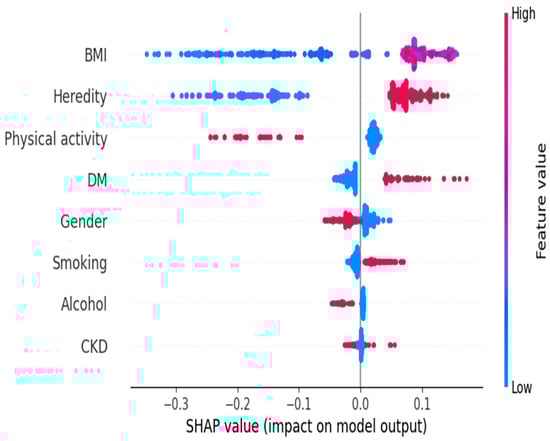 BMI
Heredity
Physical activity
DM
Gender
Smoking
Alcohol
CKD

−0.3 −0.2 −0.1 0.0 0.1
SHAP value (impact on model output)

High
Feature value
Low